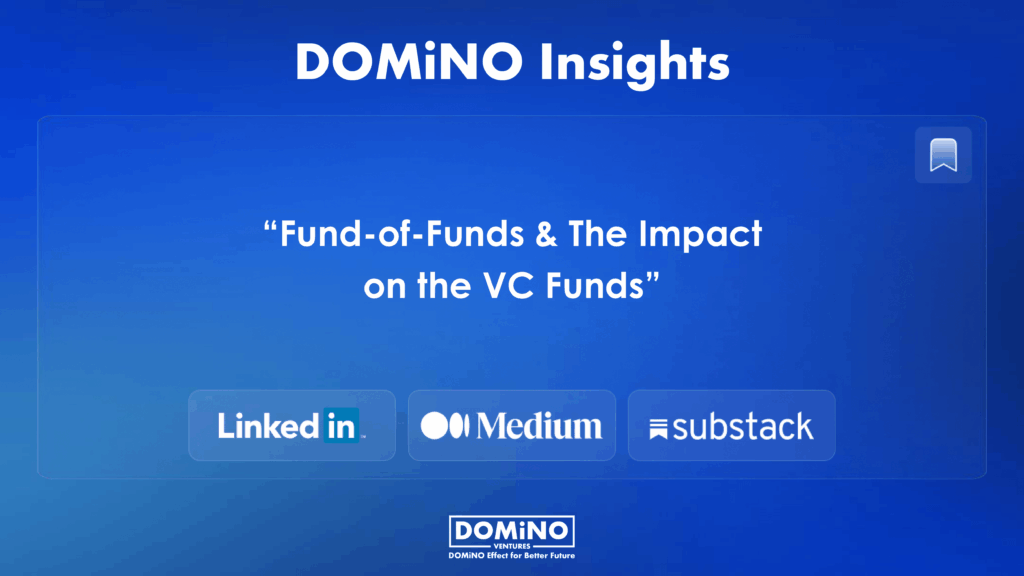 DOMiNO Insights

“Fund-of-Funds & The Impact on the VC Funds”

LinkedIn

Medium

substack

DOMiNO
VENTURES
DOMiNO Effect for Better Future